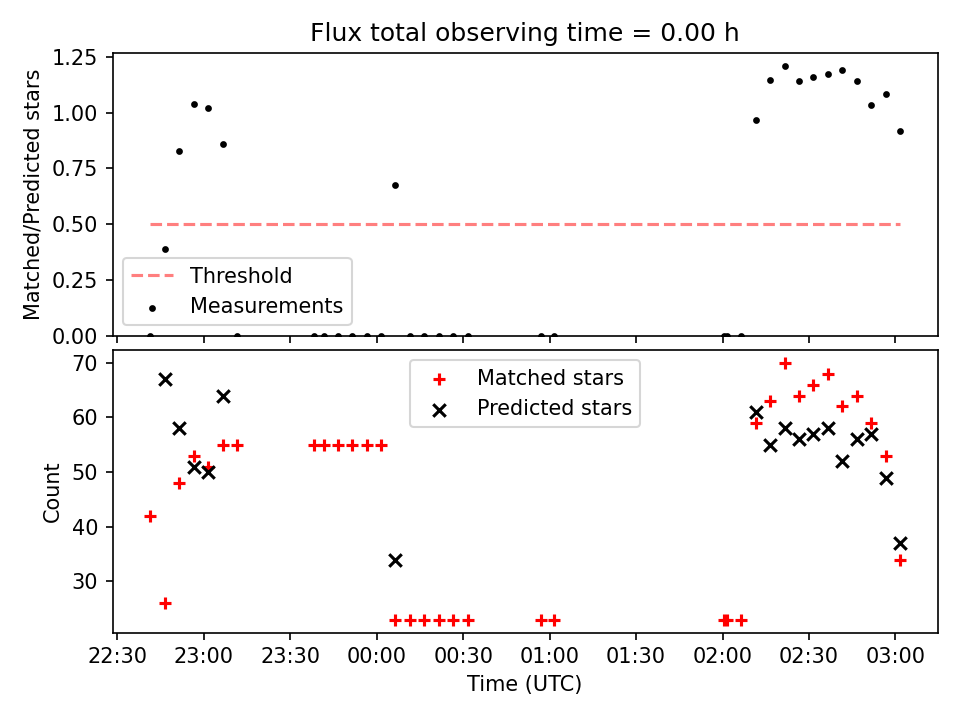 Flux total observing time = 0.00 h

Matched/Predicted stars

1.25
1.00
0.75
0.50
0.25
0.00

Threshold
Measurements

Count

70
60
50
40
30

Matched stars
Predicted stars

22:30 23:00 23:30 00:00 00:30 01:00 01:30 02:00 02:30 03:00

Time (UTC)